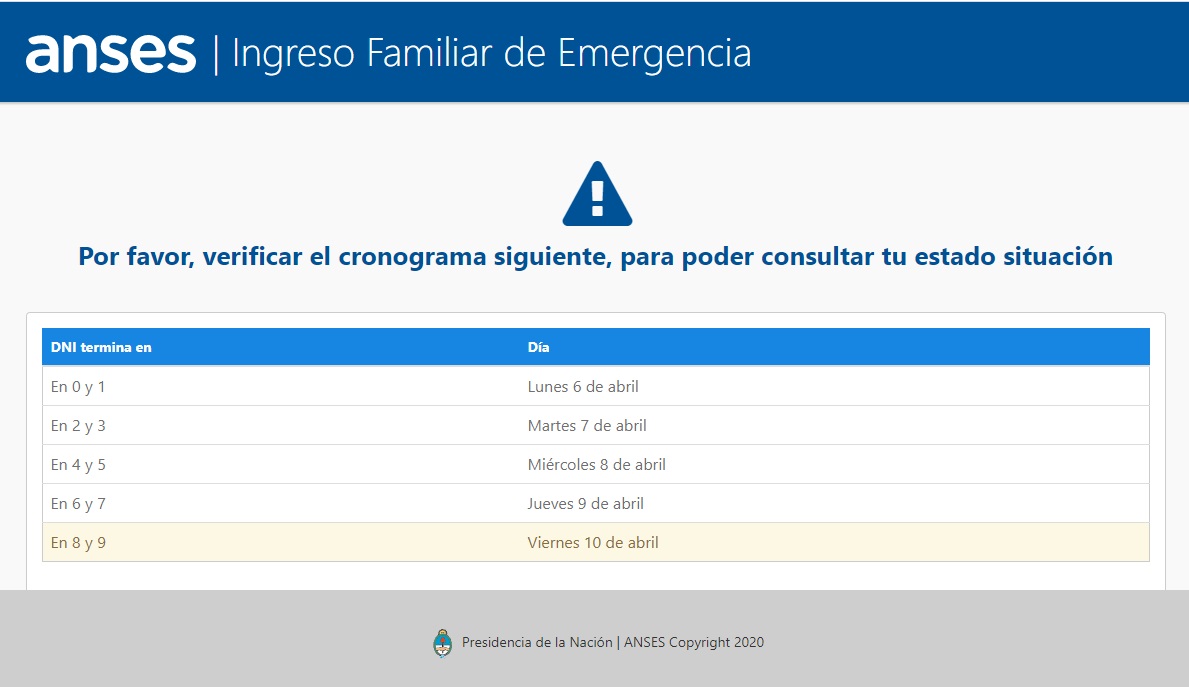 anses | Ingreso Familiar de Emergencia

Por favor, verificar el cronograma siguiente, para poder consultar tu estado situación

| DNI termina en | Día |
|---|---|
| En 0 y 1 | Lunes 6 de abril |
| En 2 y 3 | Martes 7 de abril |
| En 4 y 5 | Miércoles 8 de abril |
| En 6 y 7 | Jueves 9 de abril |
| En 8 y 9 | Viernes 10 de abril |

Presidencia de la Nación | ANSES Copyright 2020